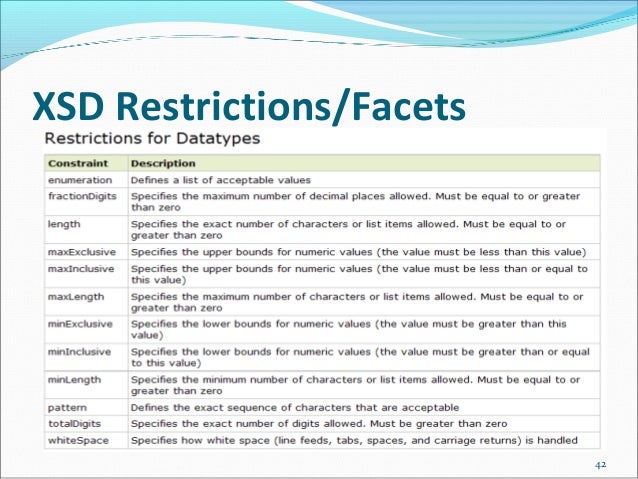 XSD Restrictions/Facets

Restrictions for Datatypes

| Constraint | Description |
|---|---|
| enumeration | Defines a list of acceptable values |
| fractionDigits | Specifies the maximum number of decimal places allowed. Must be equal to or greater than zero |
| length | Specifies the exact number of characters or list items allowed. Must be equal to or greater than zero |
| maxExclusive | Specifies the upper bounds for numeric values (the value must be less than this value) |
| maxInclusive | Specifies the upper bounds for numeric values (the value must be less than or equal to this value) |
| maxLength | Specifies the maximum number of characters or list items allowed. Must be equal to or greater than zero |
| minExclusive | Specifies the lower bounds for numeric values (the value must be greater than this value) |
| minInclusive | Specifies the lower bounds for numeric values (the value must be greater than or equal to this value) |
| minLength | Specifies the minimum number of characters or list items allowed. Must be equal to or greater than zero |
| pattern | Defines the exact sequence of characters that are acceptable |
| totalDigits | Specifies the exact number of digits allowed. Must be greater than zero |
| whiteSpace | Specifies how white space (line feeds, tabs, spaces, and carriage returns) is handled |

42